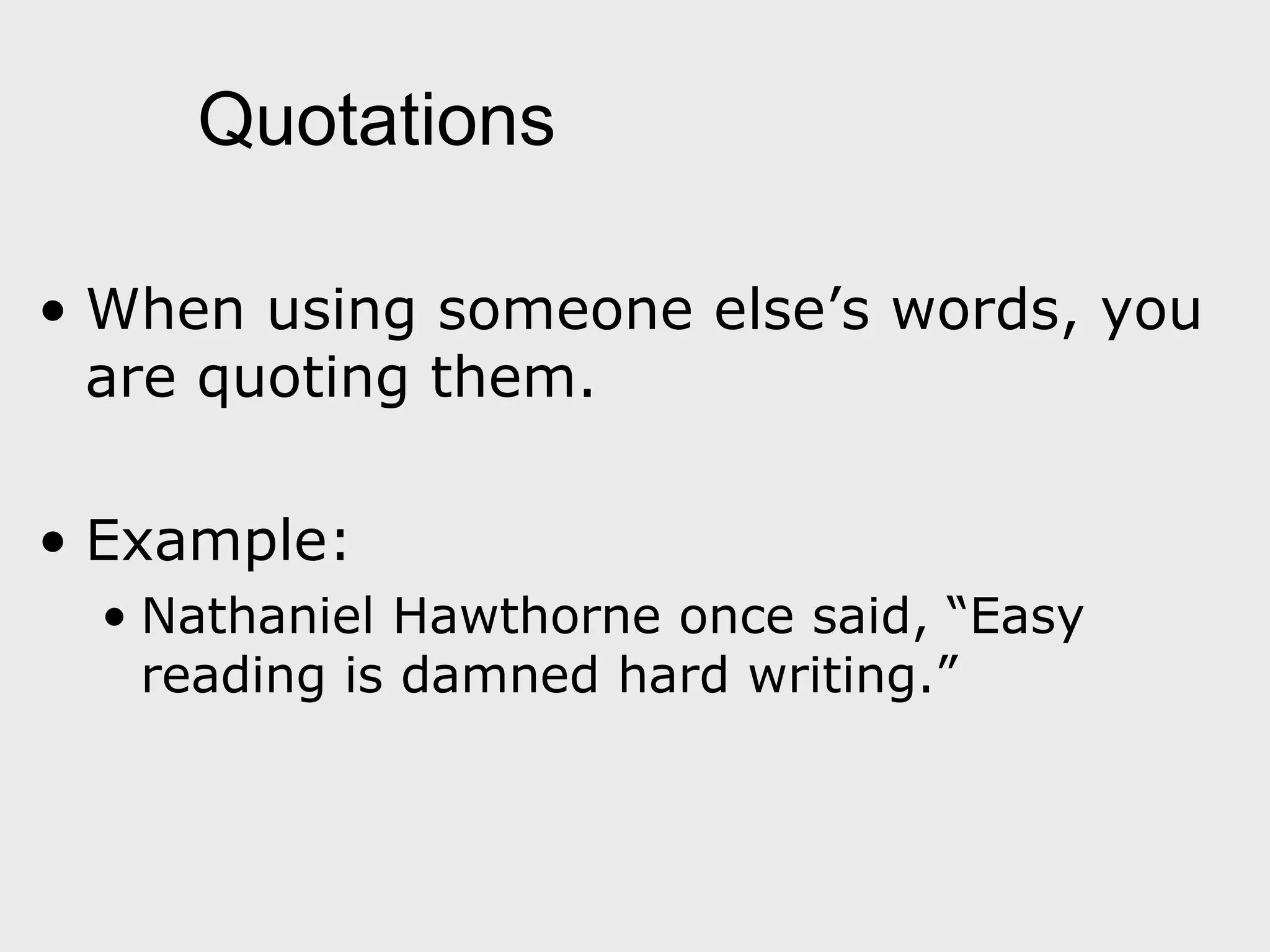 Quotations

• When using someone else’s words, you are quoting them.

• Example:
  • Nathaniel Hawthorne once said, “Easy reading is damned hard writing.”